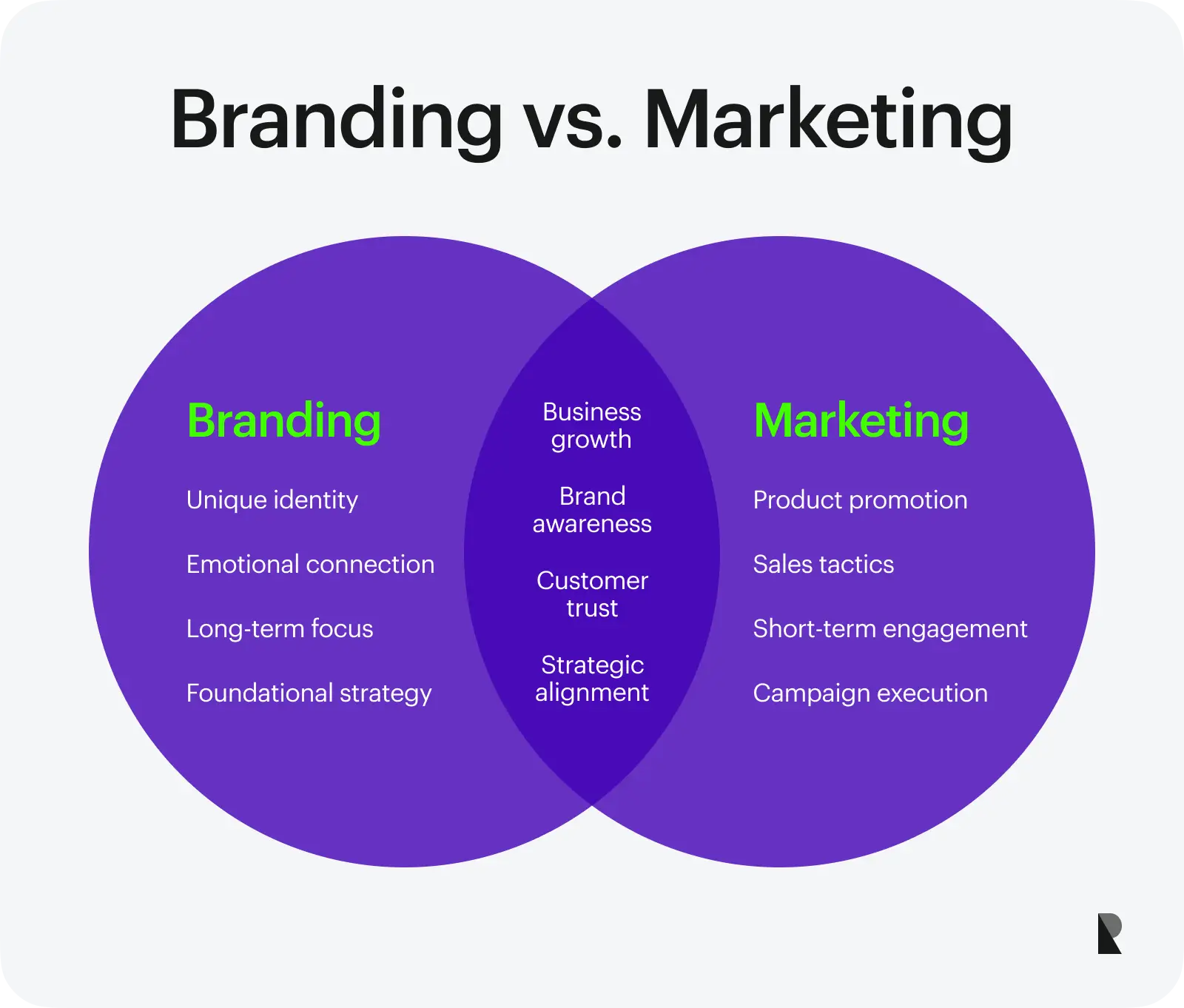 Branding vs. Marketing

Branding

Unique identity

Emotional connection

Long-term focus

Foundational strategy

Business growth

Brand awareness

Customer trust

Strategic alignment

Marketing

Product promotion

Sales tactics

Short-term engagement

Campaign execution